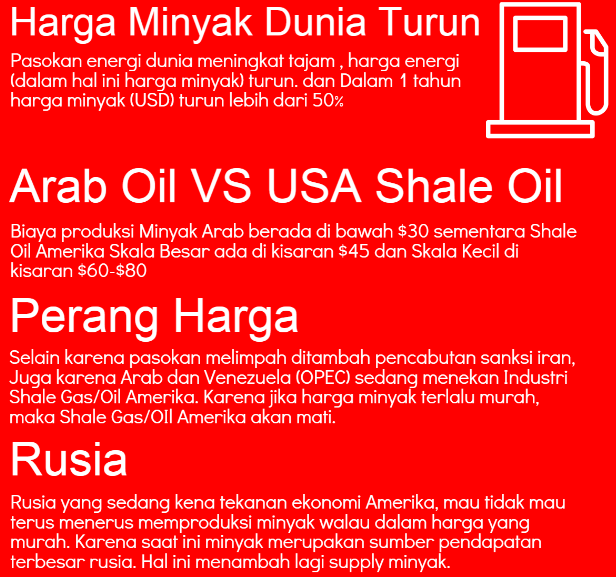 Harga Minyak Dunia Turun

Pasokan energi dunia meningkat tajam , harga energi (dalam hal ini harga minyak) turun. dan Dalam 1 tahun harga minyak (USD) turun lebih dari 50%

Arab Oil VS USA Shale Oil

Biaya produksi Minyak Arab berada di bawah $30 sementara Shale Oil Amerika Skala Besar ada di kisaran $45 dan Skala Kecil di kisaran $60-$80

Perang Harga

Selain karena pasokan melimpah ditambah pencabutan sanksi iran, Juga karena Arab dan Venezuela (OPEC) sedang menekan Industri Shale Gas/Oil Amerika. Karena jika harga minyak terlalu murah, maka Shale Gas/OIl Amerika akan mati.

Rusia

Rusia yang sedang kena tekanan ekonomi Amerika, mau tidak mau terus menerus memproduksi minyak walau dalam harga yang murah. Karena saat ini minyak merupakan sumber pendapatan terbesar rusia. Hal ini menambah lagi supply minyak.